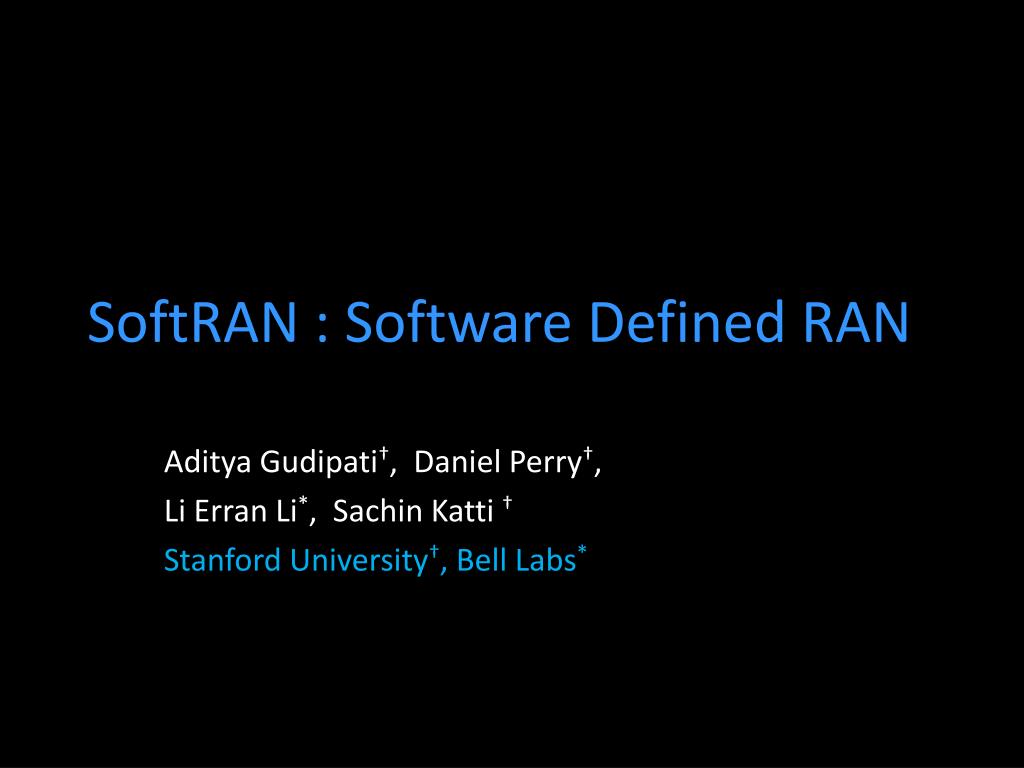 SoftRAN : Software Defined RAN

Aditya Gudipati†, Daniel Perry†,
Li Erran Li*, Sachin Katti †
Stanford University†, Bell Labs*